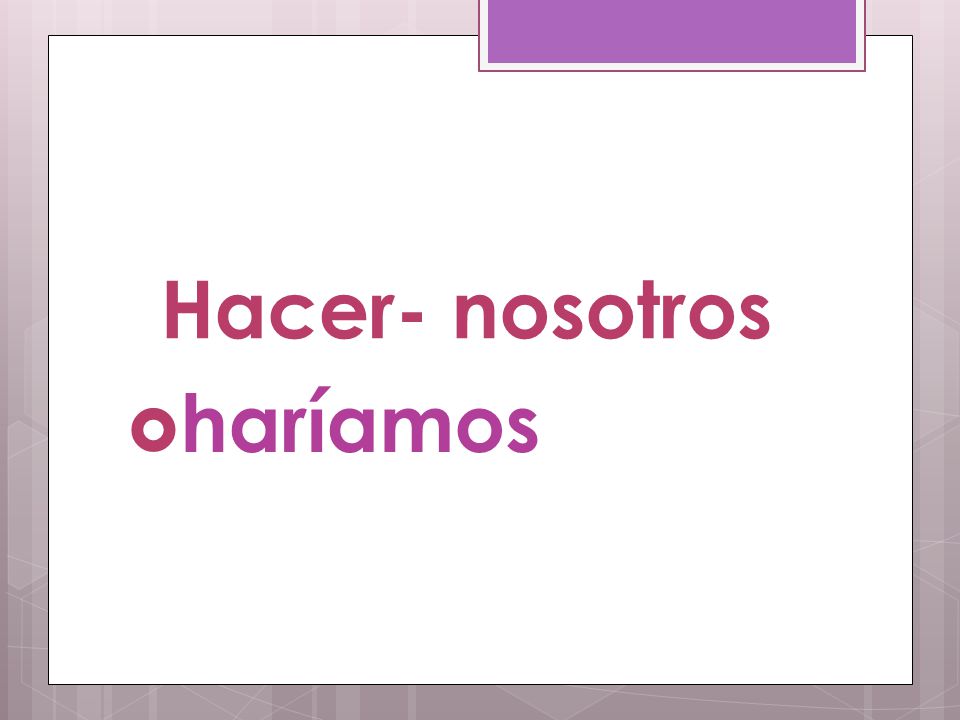 Hacer- nosotros

haríamos